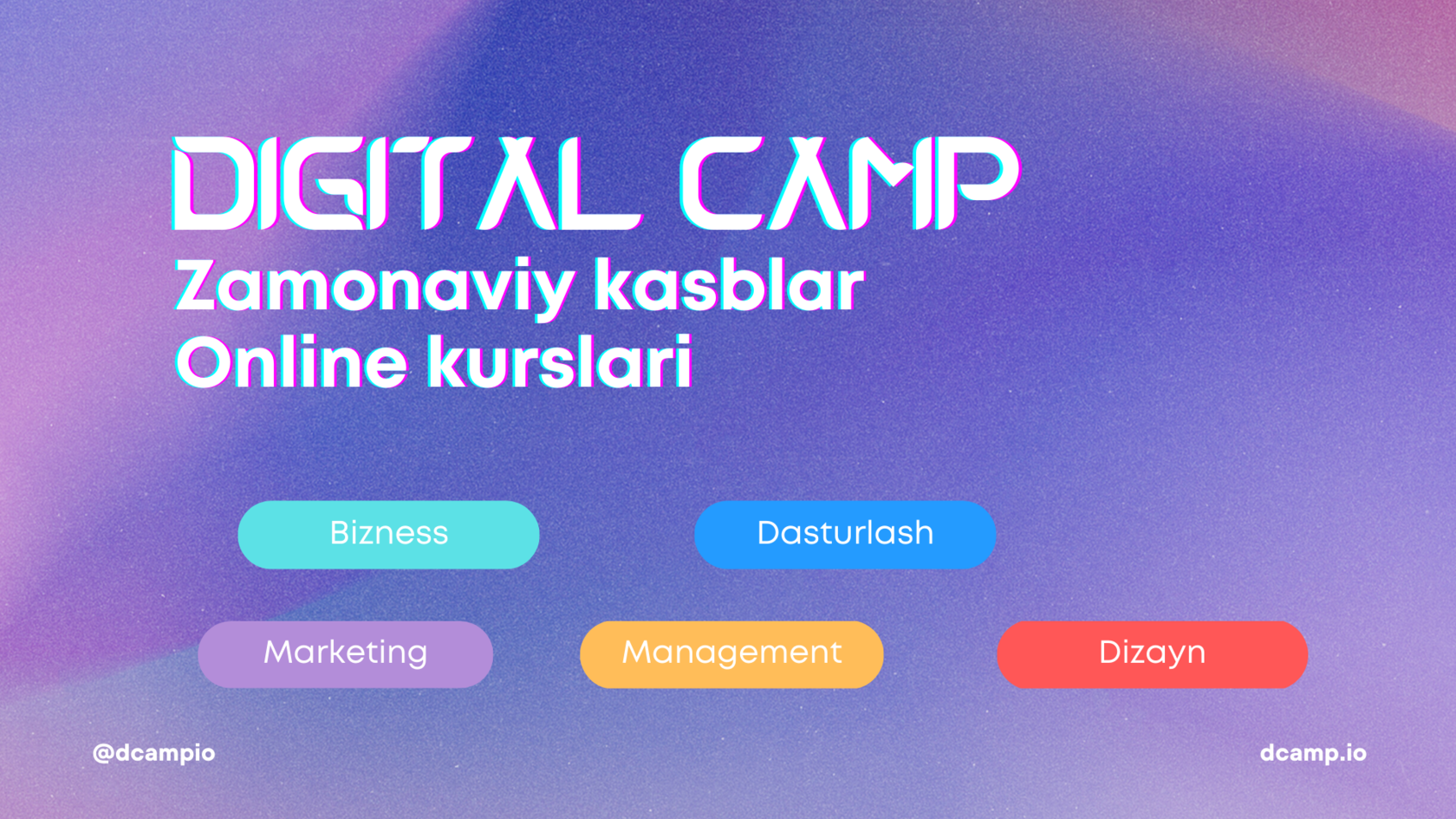 DIGITAL CAMP
Zamonaviy kasblar
Online kurslari

Bizness
Dasturlash
Marketing
Management
Dizayn

@dcampio
dcamp.io